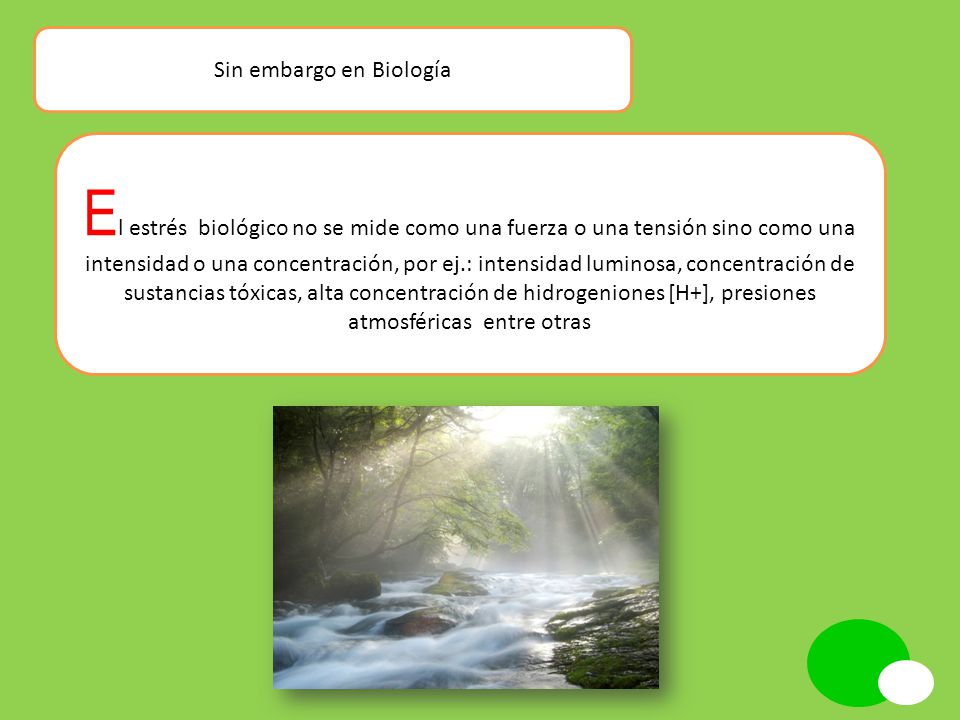 Sin embargo en Biología

El estrés biológico no se mide como una fuerza o una tensión sino como una intensidad o una concentración, por ej.: intensidad luminosa, concentración de sustancias tóxicas, alta concentración de hidrogeniones [H+], presiones atmosféricas entre otras